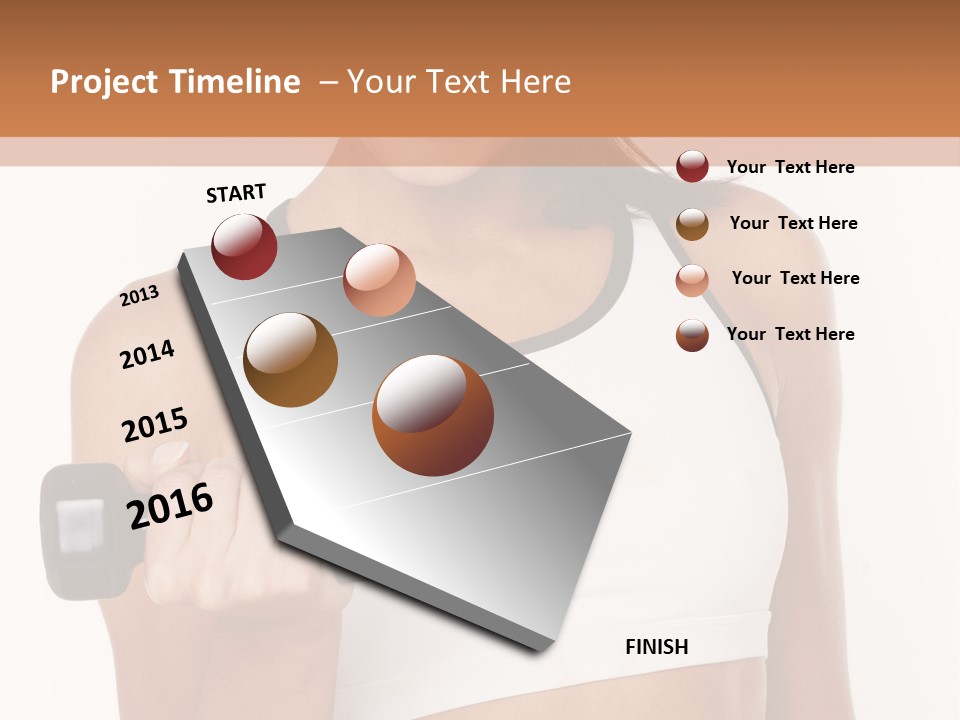 Project Timeline – Your Text Here

START

2013

2014

2015

2016

FINISH

Your Text Here

Your Text Here

Your Text Here

Your Text Here